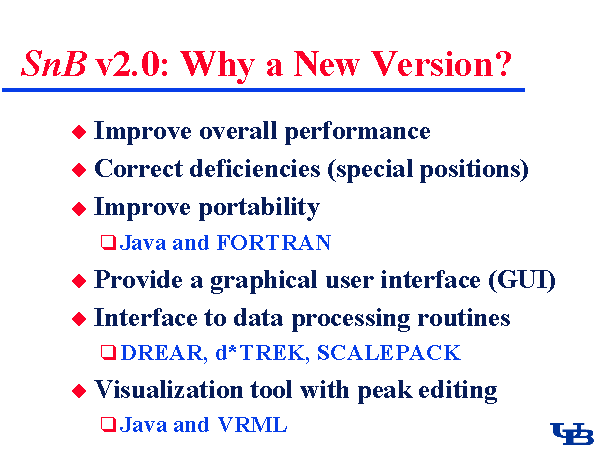 SnB v2.0: Why a New Version?

◆ Improve overall performance
◆ Correct deficiencies (special positions)
◆ Improve portability
❑ Java and FORTRAN
◆ Provide a graphical user interface (GUI)
◆ Interface to data processing routines
❑ DREAR, d*TREK, SCALEPACK
◆ Visualization tool with peak editing
❑ Java and VRML

UB